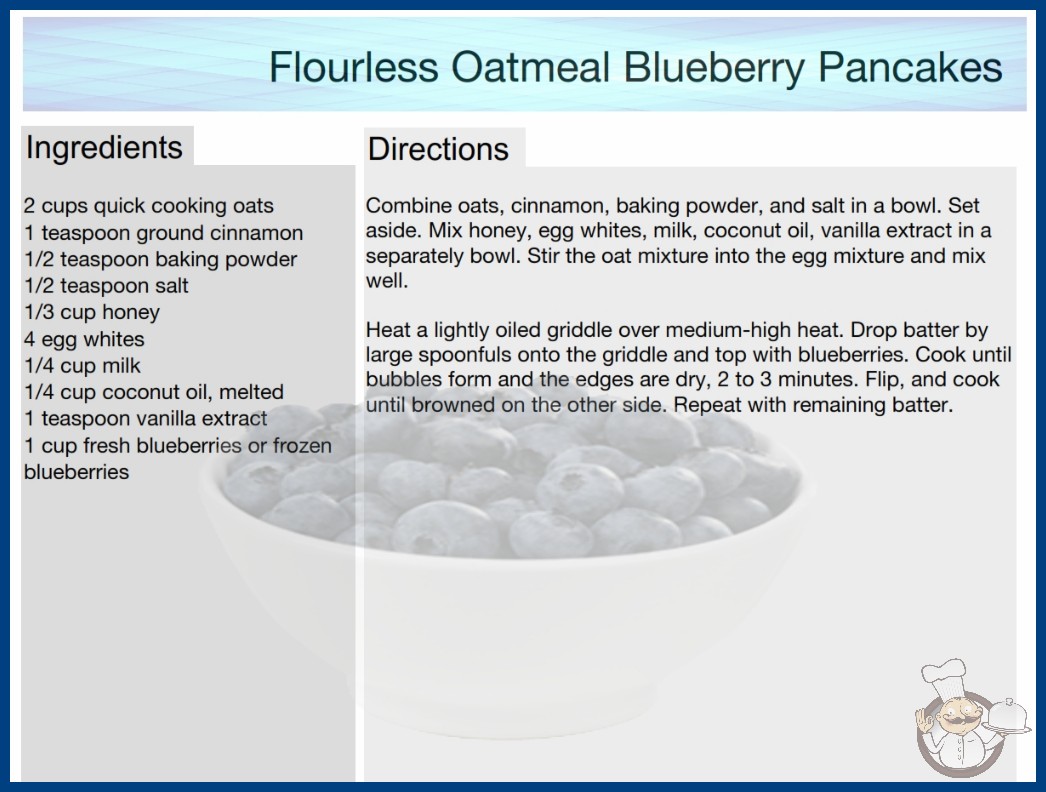 Flourless Oatmeal Blueberry Pancakes

Ingredients

2 cups quick cooking oats
1 teaspoon ground cinnamon
1/2 teaspoon baking powder
1/2 teaspoon salt
1/3 cup honey
4 egg whites
1/4 cup milk
1/4 cup coconut oil, melted
1 teaspoon vanilla extract
1 cup fresh blueberries or frozen blueberries

Directions

Combine oats, cinnamon, baking powder, and salt in a bowl. Set aside. Mix honey, egg whites, milk, coconut oil, vanilla extract in a separately bowl. Stir the oat mixture into the egg mixture and mix well.

Heat a lightly oiled griddle over medium-high heat. Drop batter by large spoonfuls onto the griddle and top with blueberries. Cook until bubbles form and the edges are dry, 2 to 3 minutes. Flip, and cook until browned on the other side. Repeat with remaining batter.